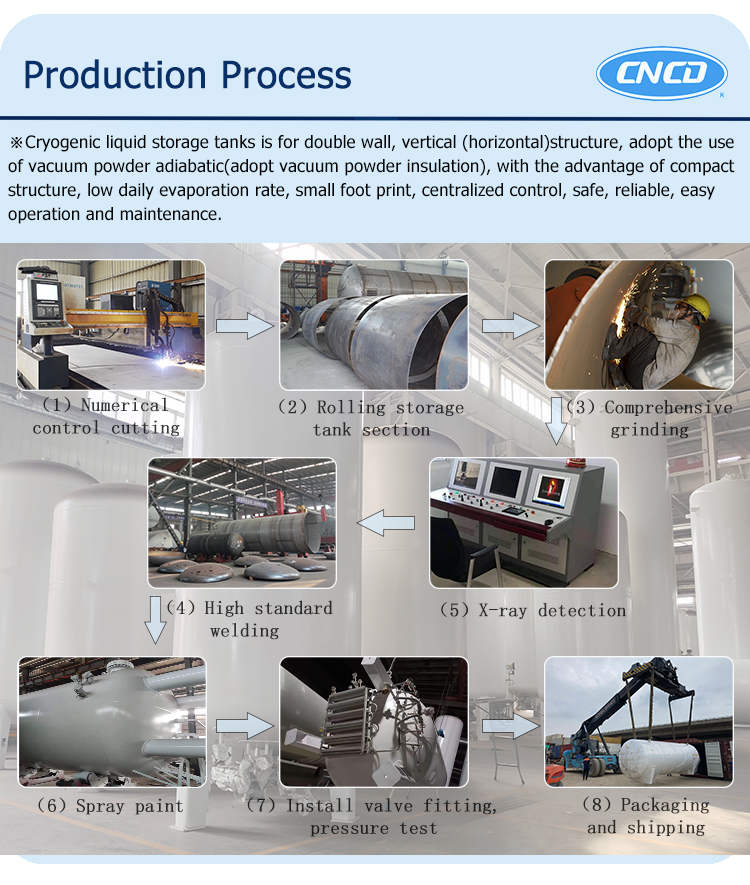 Production Process

CNCD

※Cryogenic liquid storage tanks is for double wall, vertical (horizontal)structure, adopt the use of vacuum powder adiabatic(adopt vacuum powder insulation), with the advantage of compact structure, low daily evaporation rate, small foot print, centralized control, safe, reliable, easy operation and maintenance.

(1) Numerical control cutting

(2) Rolling storage tank section

(3) Comprehensive grinding

(4) High standard welding

(5) X-ray detection

(6) Spray paint

(7) Install valve fitting, pressure test

(8) Packaging and shipping